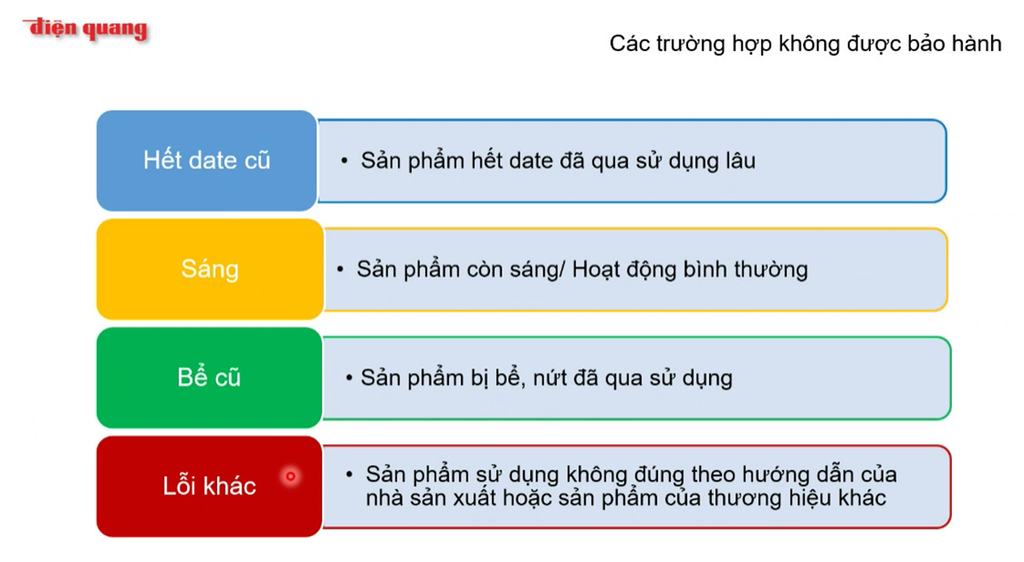 điện quang

Các trường hợp không được bảo hành

Hết date cũ

• Sản phẩm hết date đã qua sử dụng lâu

Sáng

• Sản phẩm còn sáng/ Hoạt động bình thường

Bể cũ

• Sản phẩm bị bể, nứt đã qua sử dụng

Lỗi khác

• Sản phẩm sử dụng không đúng theo hướng dẫn của nhà sản xuất hoặc sản phẩm của thương hiệu khác